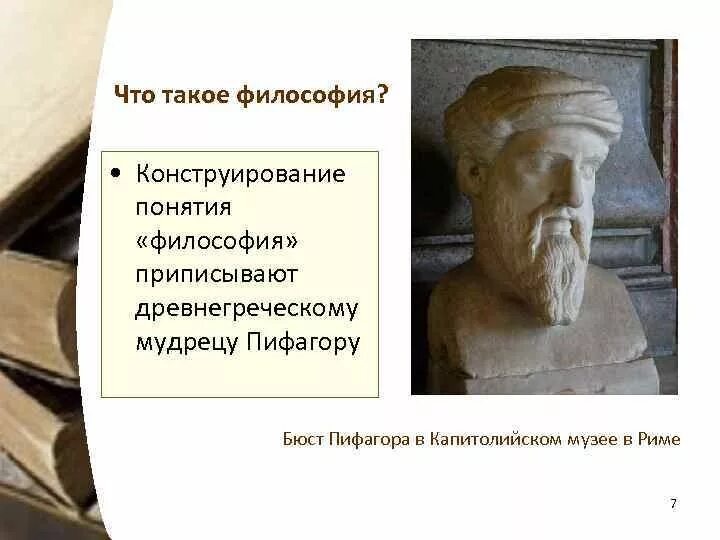 Что такое философия?

• Конструирование понятия «философия» приписывают древнегреческому мудрецу Пифагору

Бюст Пифагора в Капитолийском музее в Риме

7